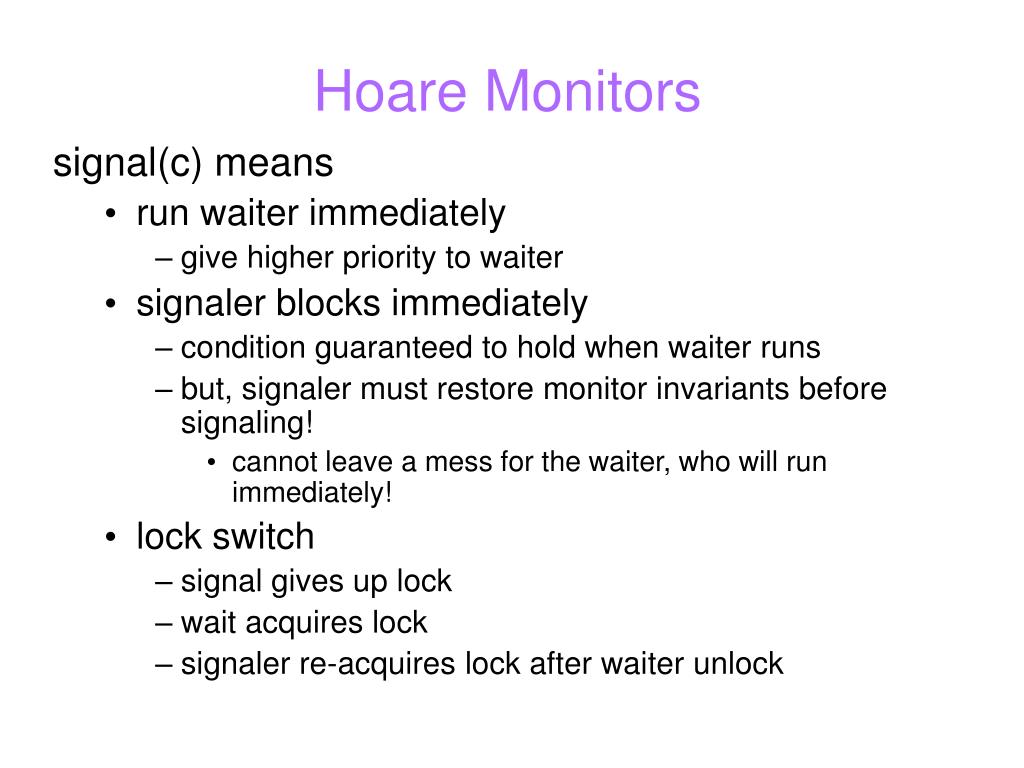 Hoare Monitors

signal(c) means

• run waiter immediately
  – give higher priority to waiter
• signaler blocks immediately
  – condition guaranteed to hold when waiter runs
  – but, signaler must restore monitor invariants before signaling!
    • cannot leave a mess for the waiter, who will run immediately!
• lock switch
  – signal gives up lock
  – wait acquires lock
  – signaler re-acquires lock after waiter unlock